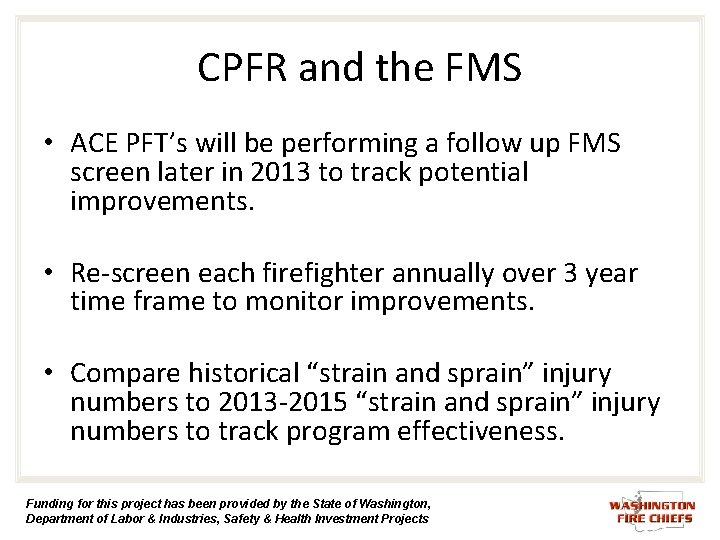 CPFR and the FMS

• ACE PFT's will be performing a follow up FMS screen later in 2013 to track potential improvements.

• Re-screen each firefighter annually over 3 year time frame to monitor improvements.

• Compare historical "strain and sprain" injury numbers to 2013-2015 "strain and sprain" injury numbers to track program effectiveness.

Funding for this project has been provided by the State of Washington, Department of Labor & Industries, Safety & Health Investment Projects

WASHINGTON
FIRE CHIEFS